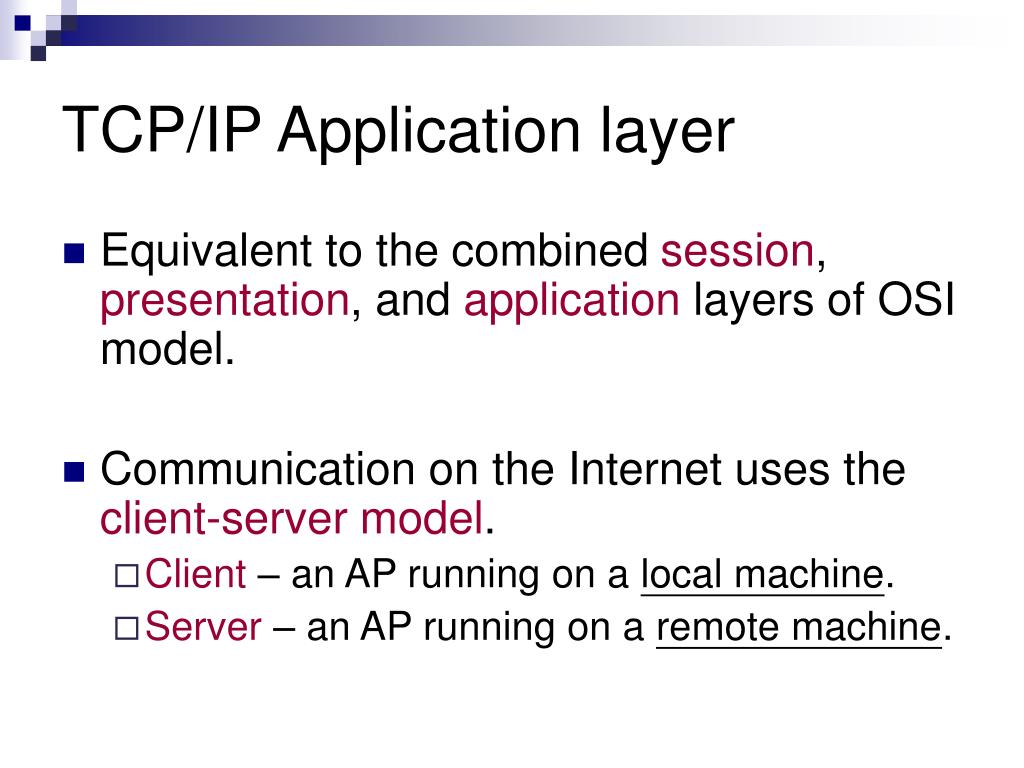 TCP/IP Application layer

Equivalent to the combined session, presentation, and application layers of OSI model.

Communication on the Internet uses the client-server model.

Client – an AP running on a local machine.

Server – an AP running on a remote machine.